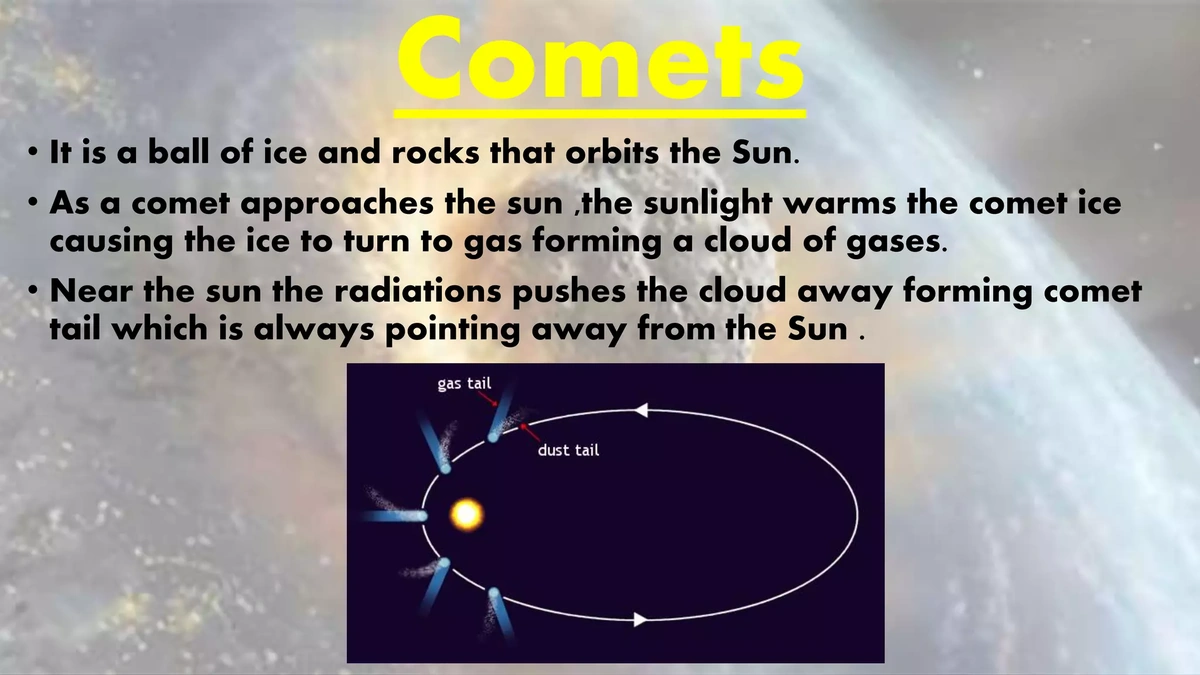 Comets

• It is a ball of ice and rocks that orbits the Sun.

• As a comet approaches the sun ,the sunlight warms the comet ice causing the ice to turn to gas forming a cloud of gases.

• Near the sun the radiations pushes the cloud away forming comet tail which is always pointing away from the Sun .

gas tail

dust tail